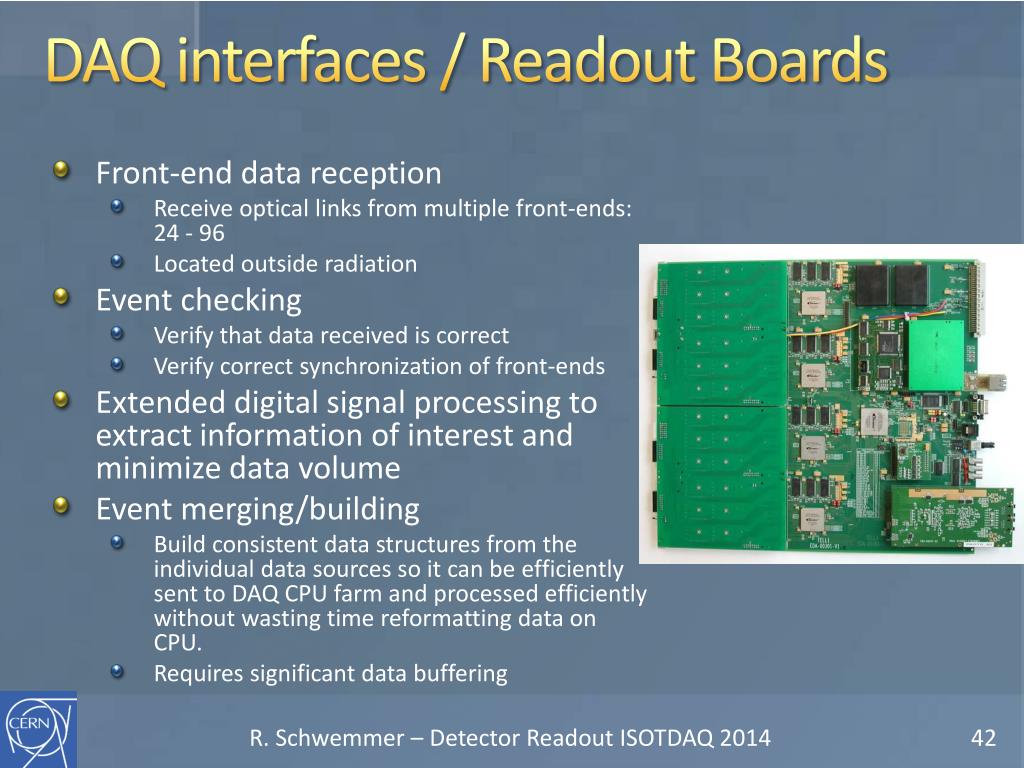 DAQ interfaces / Readout Boards

Front-end data reception

Receive optical links from multiple front-ends: 24 - 96

Located outside radiation

Event checking

Verify that data received is correct

Verify correct synchronization of front-ends

Extended digital signal processing to extract information of interest and minimize data volume

Event merging/building

Build consistent data structures from the individual data sources so it can be efficiently sent to DAQ CPU farm and processed efficiently without wasting time reformatting data on CPU.

Requires significant data buffering

CERN

R. Schwemmer – Detector Readout ISOTDAQ 2014

42